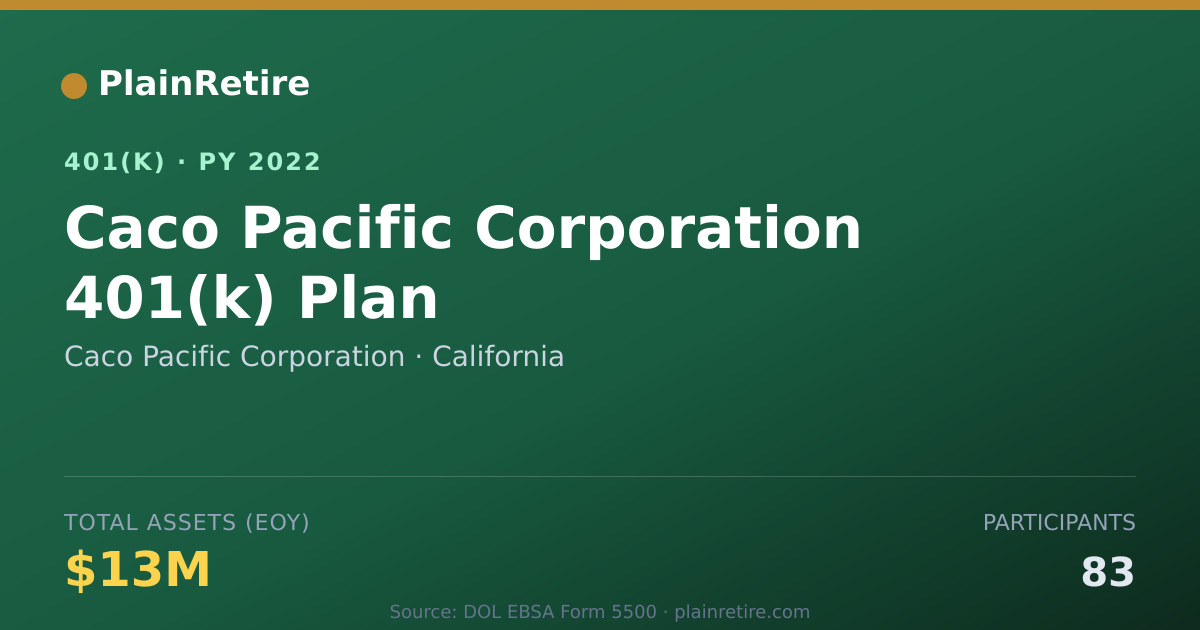 PlainRetire

401(K) · PY 2022

Caco Pacific Corporation 401(k) Plan

Caco Pacific Corporation · California

TOTAL ASSETS (EOY)

$13M

PARTICIPANTS

83

Source: DOL EBSA Form 5500 · plainretire.com